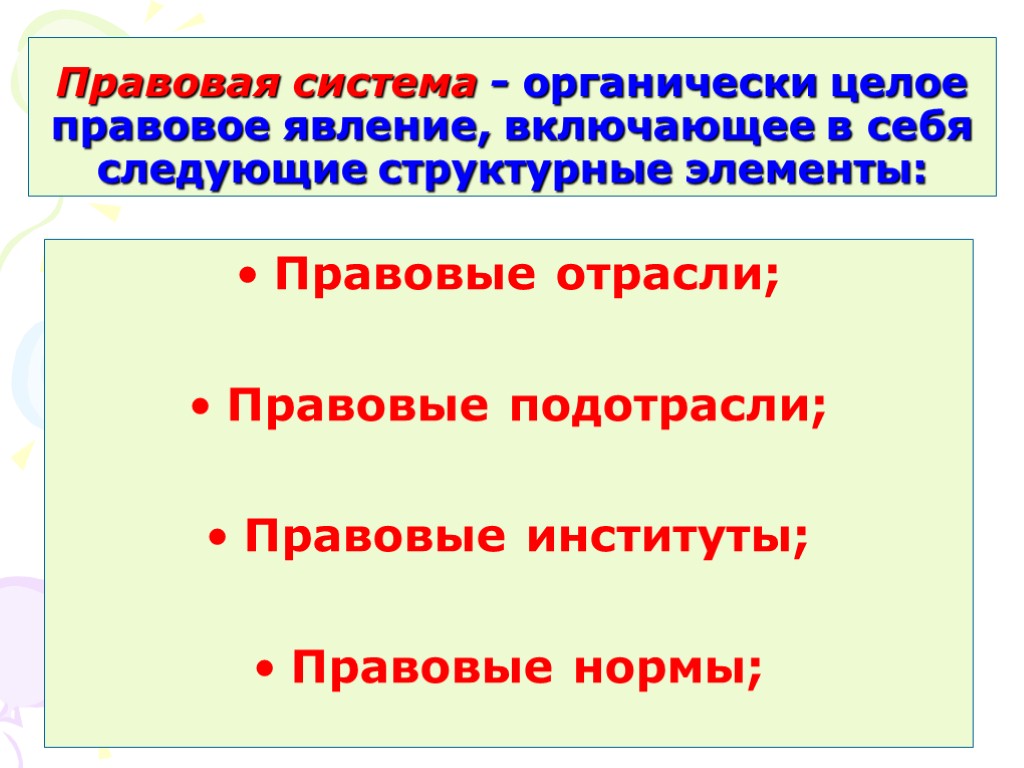 Правовая система - органически целое правовое явление, включающее в себя следующие структурные элементы:

• Правовые отрасли;

• Правовые подотрасли;

• Правовые институты;

• Правовые нормы;